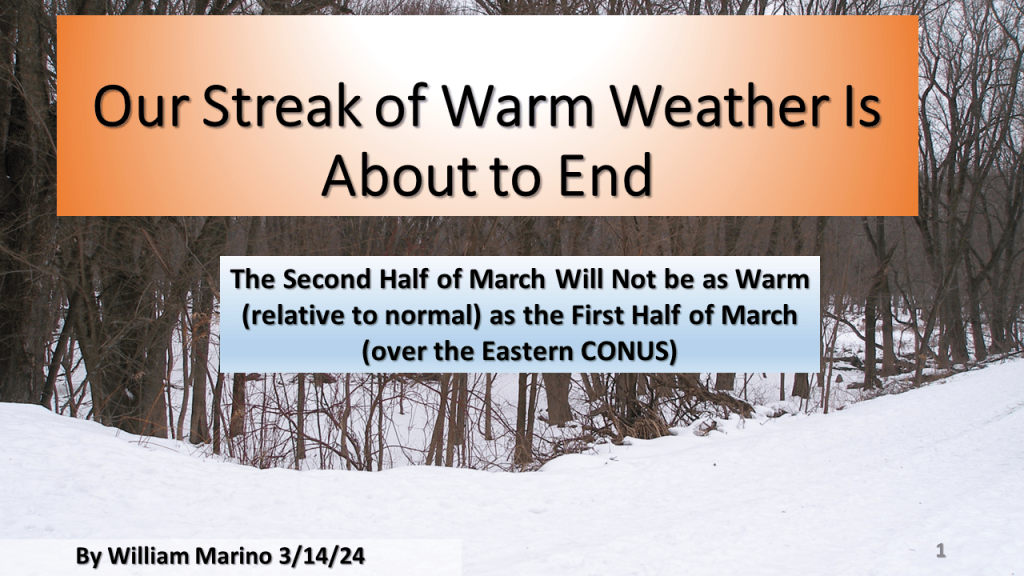 Our Streak of Warm Weather Is About to End

The Second Half of March Will Not be as Warm (relative to normal) as the First Half of March (over the Eastern CONUS)

By William Marino 3/14/24

1